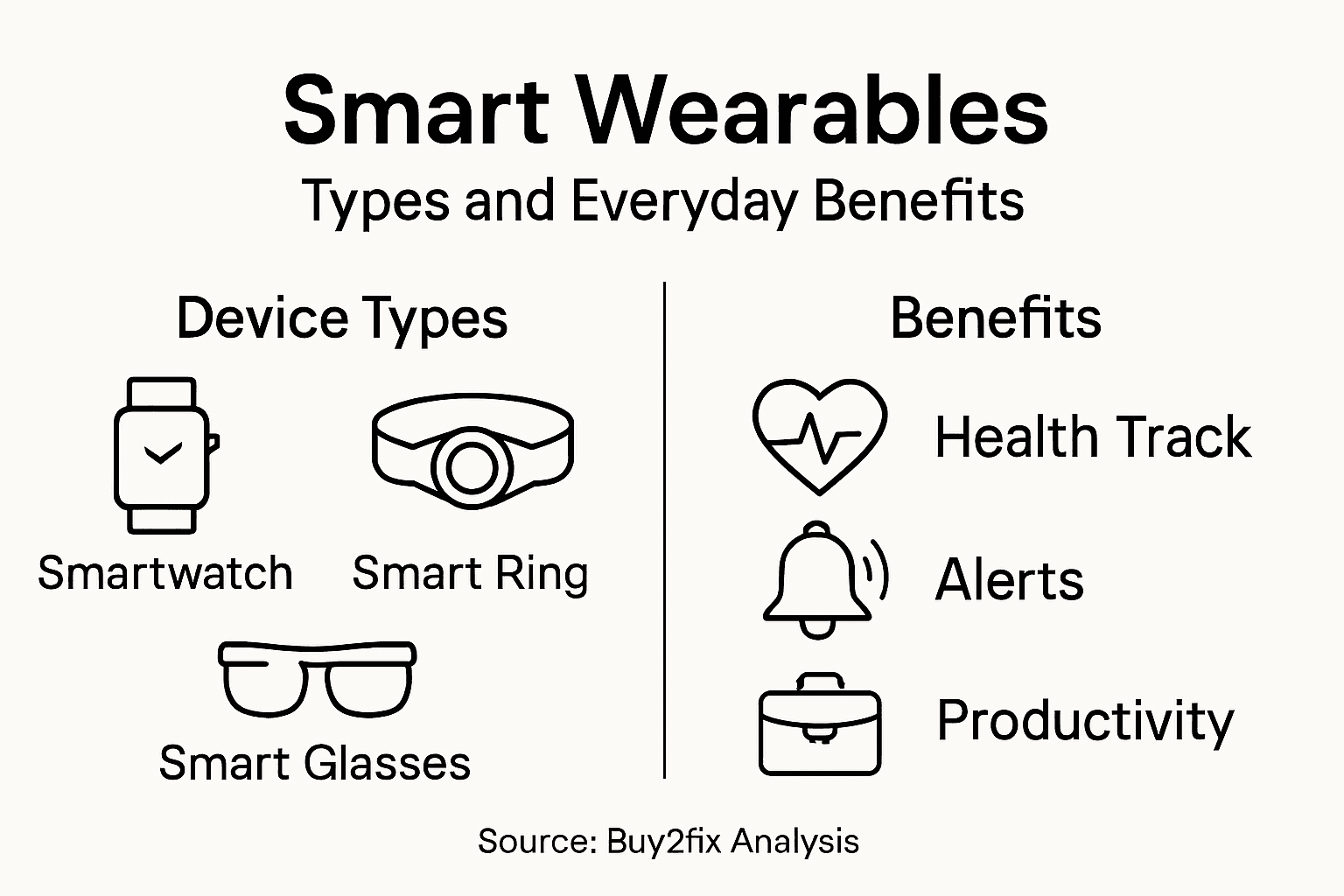 Smart Wearables

Types and Everyday Benefits

Device Types

Smartwatch

Smart Ring

Smart Glasses

Benefits

Health Track

Alerts

Productivity

Source: Buy2fix Analysis